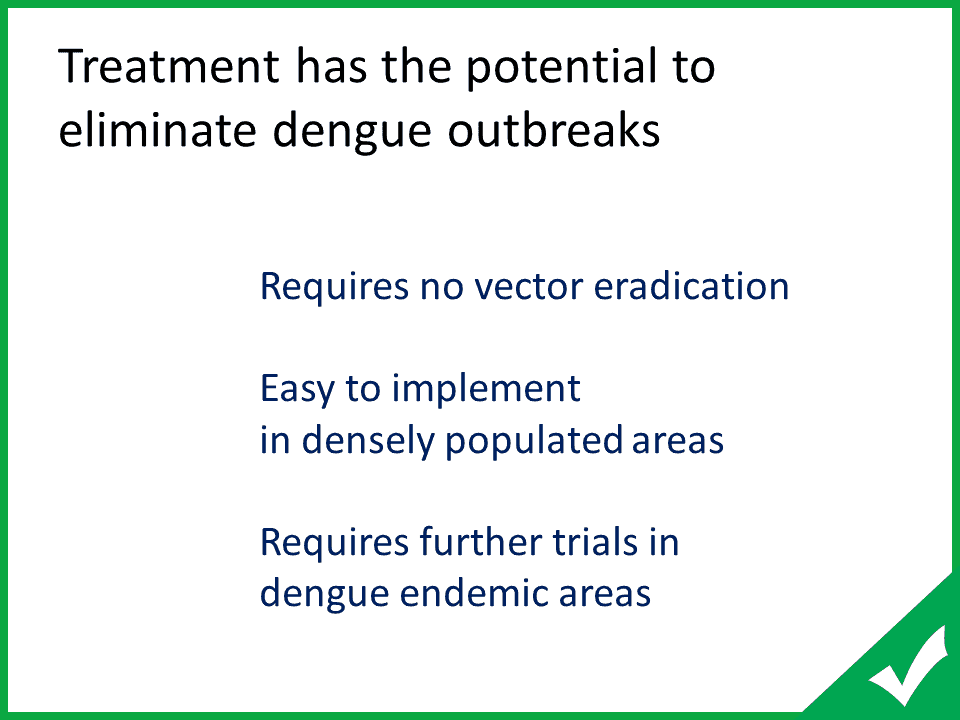 Treatment has the potential to eliminate dengue outbreaks

Requires no vector eradication

Easy to implement
in densely populated areas

Requires further trials in
dengue endemic areas